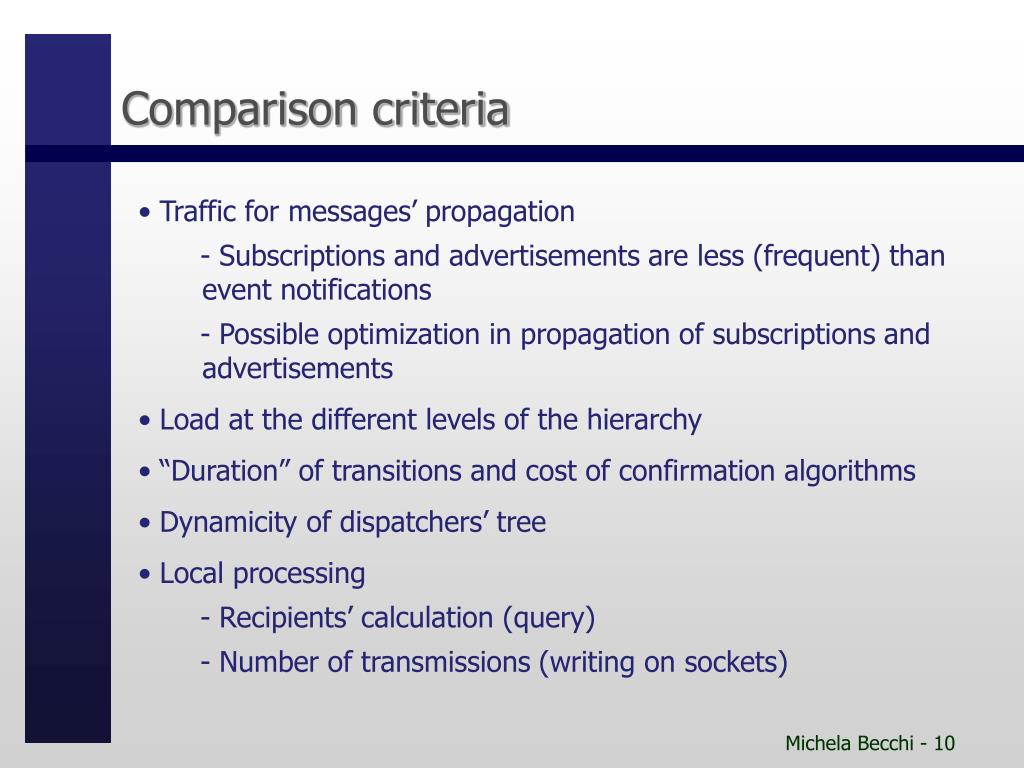 Comparison criteria

• Traffic for messages’ propagation

- Subscriptions and advertisements are less (frequent) than event notifications

- Possible optimization in propagation of subscriptions and advertisements

• Load at the different levels of the hierarchy

• “Duration” of transitions and cost of confirmation algorithms

• Dynamicity of dispatchers’ tree

• Local processing

- Recipients’ calculation (query)

- Number of transmissions (writing on sockets)

Michela Becchi - 10